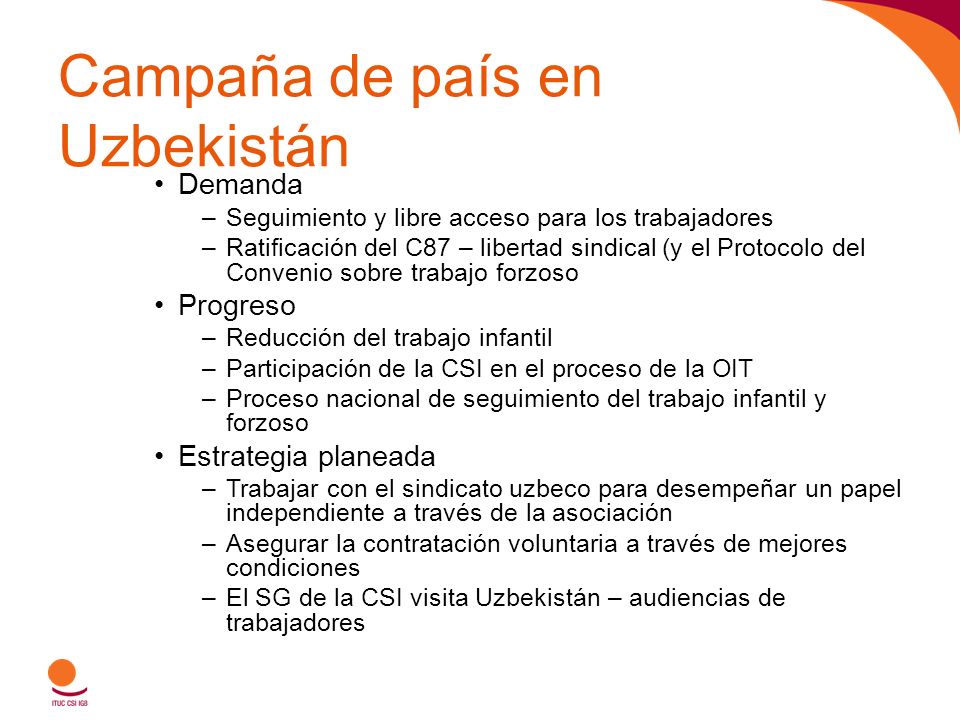 Campaña de país en Uzbekistán

• Demanda
– Seguimiento y libre acceso para los trabajadores
– Ratificación del C87 – libertad sindical (y el Protocolo del Convenio sobre trabajo forzoso
• Progreso
– Reducción del trabajo infantil
– Participación de la CSI en el proceso de la OIT
– Proceso nacional de seguimiento del trabajo infantil y forzoso
• Estrategia planeada
– Trabajar con el sindicato uzbeco para desempeñar un papel independiente a través de la asociación
– Asegurar la contratación voluntaria a través de mejores condiciones
– El SG de la CSI visita Uzbekistán – audiencias de trabajadores

ITUC CSI IGB